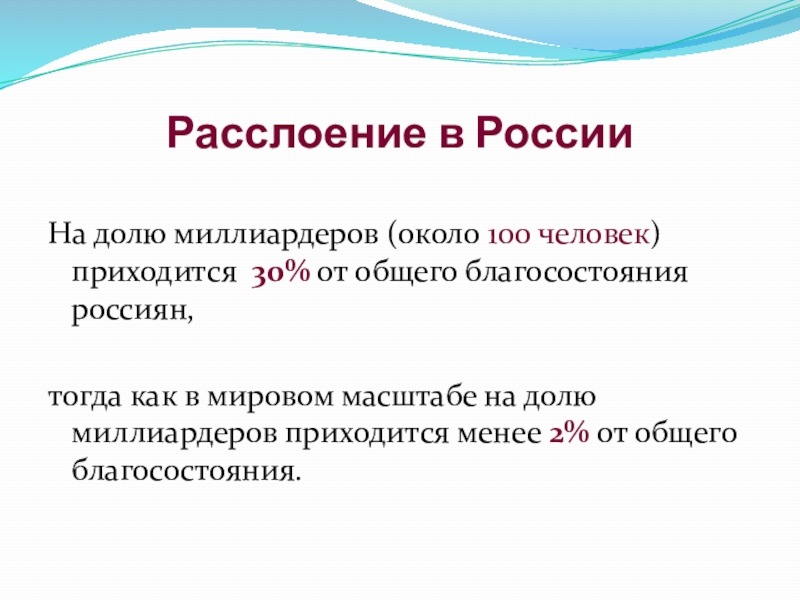 Расслоение в России

На долю миллиардеров (около 100 человек) приходится 30% от общего благосостояния россиян,

тогда как в мировом масштабе на долю миллиардеров приходится менее 2% от общего благосостояния.